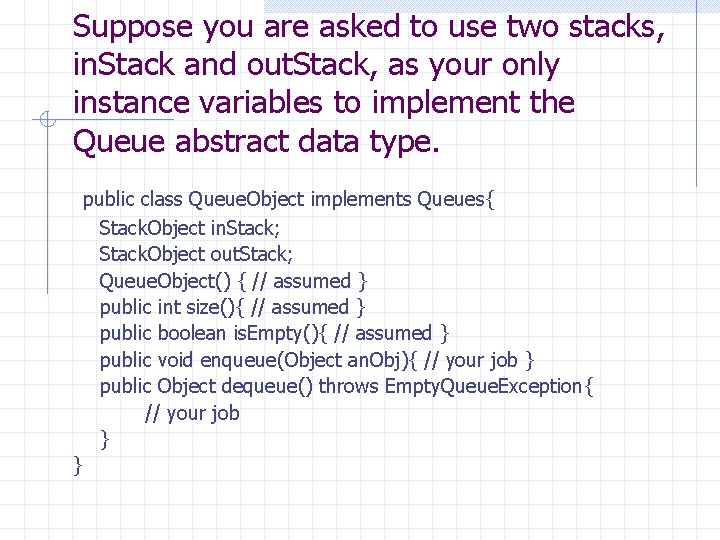 Suppose you are asked to use two stacks, inStack and outStack, as your only instance variables to implement the Queue abstract data type.

public class QueueObject implements Queues{
StackObject inStack;
StackObject outStack;
QueueObject() { // assumed }
public int size(){ // assumed }
public boolean isEmpty(){ // assumed }
public void enqueue(Object anObj){ // your job }
public Object dequeue() throws EmptyQueueException{
// your job
}
}